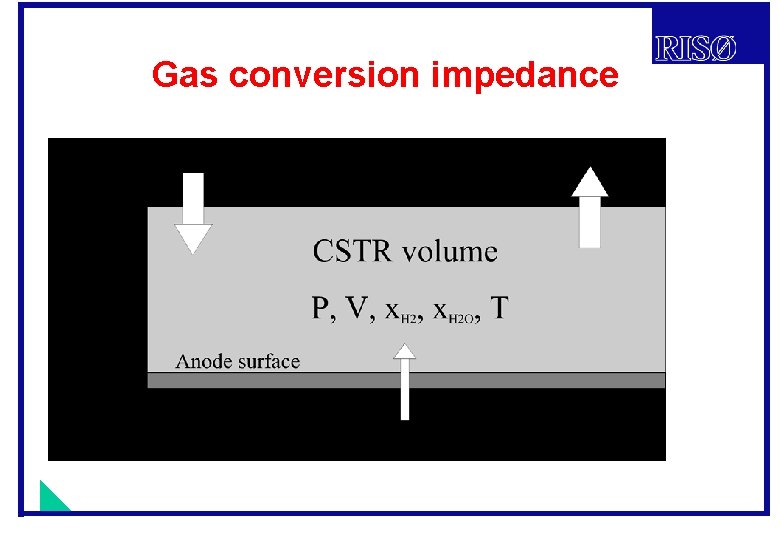 RISØ

Gas conversion impedance

CSTR volume

P, V, $x_{H2}$, $x_{H2O}$, T

Anode surface